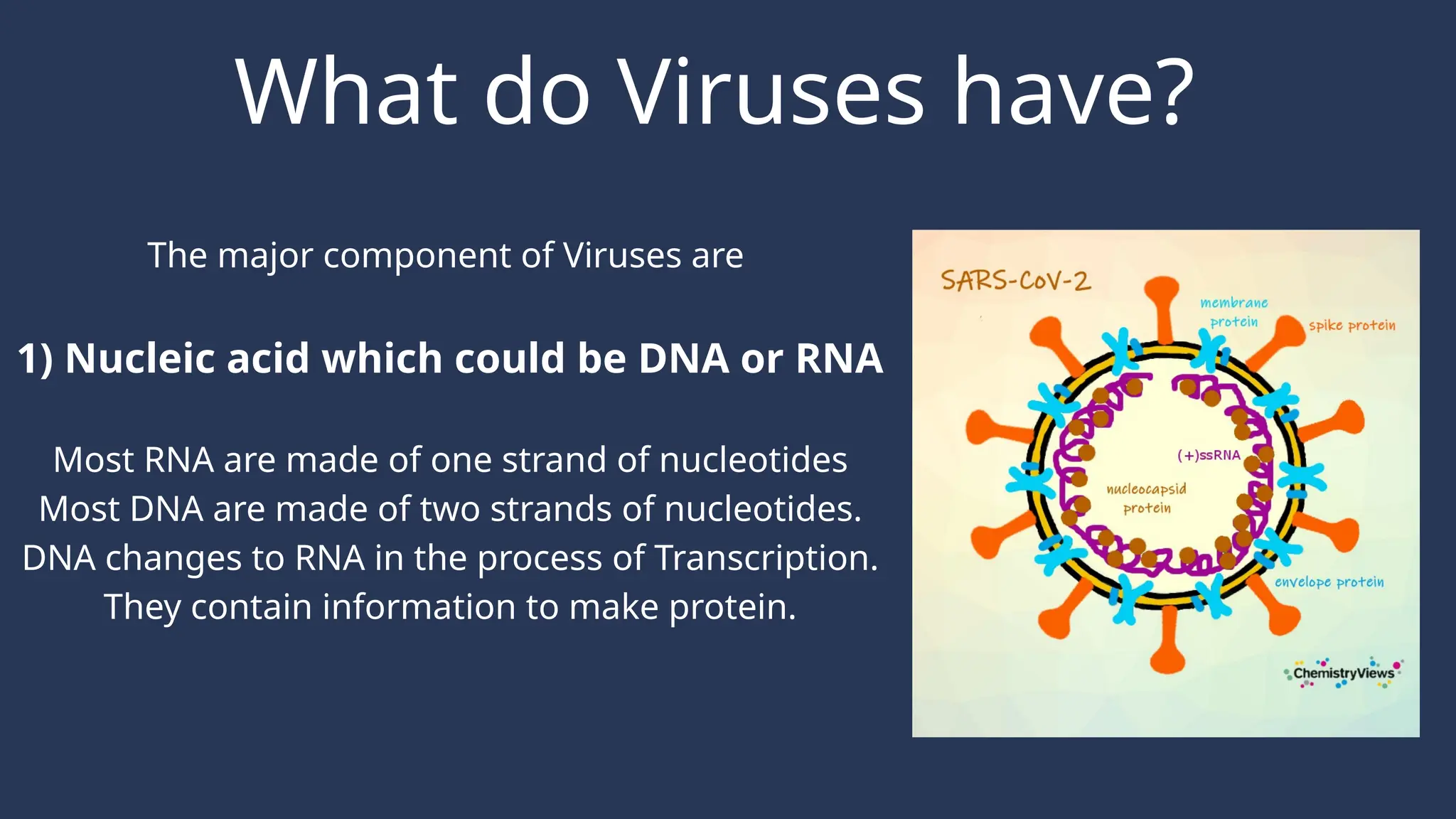 What do Viruses have?

The major component of Viruses are

1) Nucleic acid which could be DNA or RNA

Most RNA are made of one strand of nucleotides
Most DNA are made of two strands of nucleotides.
DNA changes to RNA in the process of Transcription.
They contain information to make protein.

SARS-CoV-2

membrane protein

spike protein

(+)ssRNA

nucleocapsid protein

envelope protein

ChemistryViews